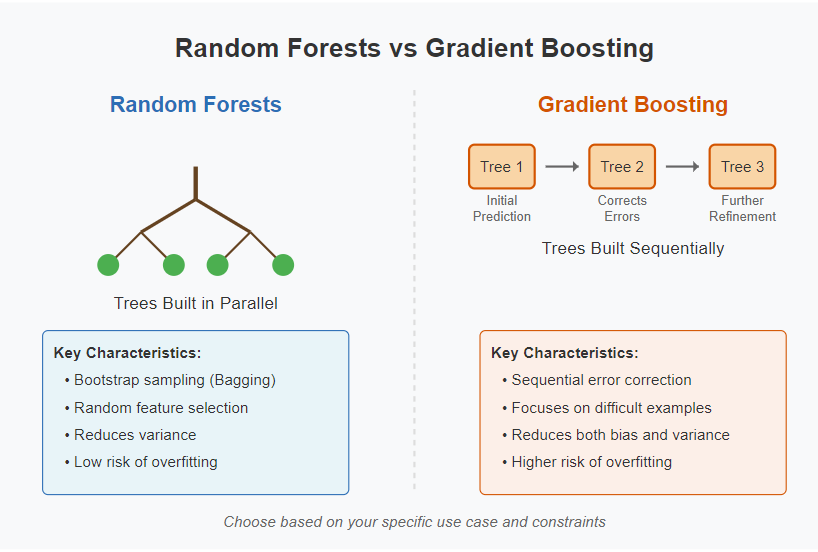 Random Forests vs Gradient Boosting

Random Forests

Trees Built in Parallel

Key Characteristics:
• Bootstrap sampling (Bagging)
• Random feature selection
• Reduces variance
• Low risk of overfitting

Gradient Boosting

Tree 1
Initial Prediction

Tree 2
Corrects Errors

Tree 3
Further Refinement

Trees Built Sequentially

Key Characteristics:
• Sequential error correction
• Focuses on difficult examples
• Reduces both bias and variance
• Higher risk of overfitting

Choose based on your specific use case and constraints